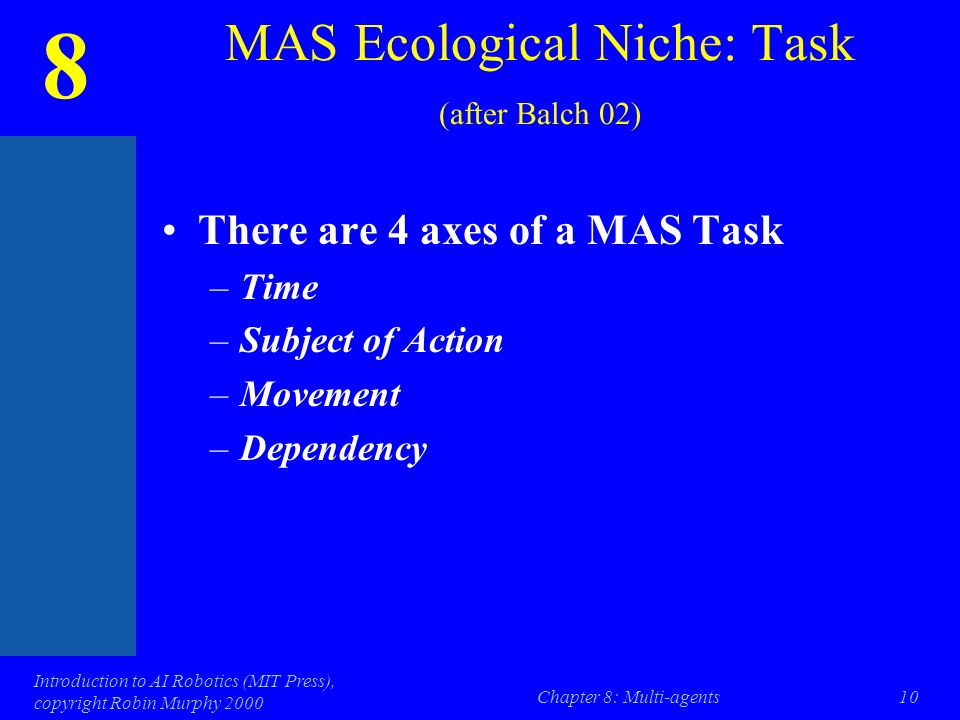 8

MAS Ecological Niche: Task

(after Balch 02)

• There are 4 axes of a MAS Task
– Time
– Subject of Action
– Movement
– Dependency

Introduction to AI Robotics (MIT Press), copyright Robin Murphy 2000

Chapter 8: Multi-agents

10